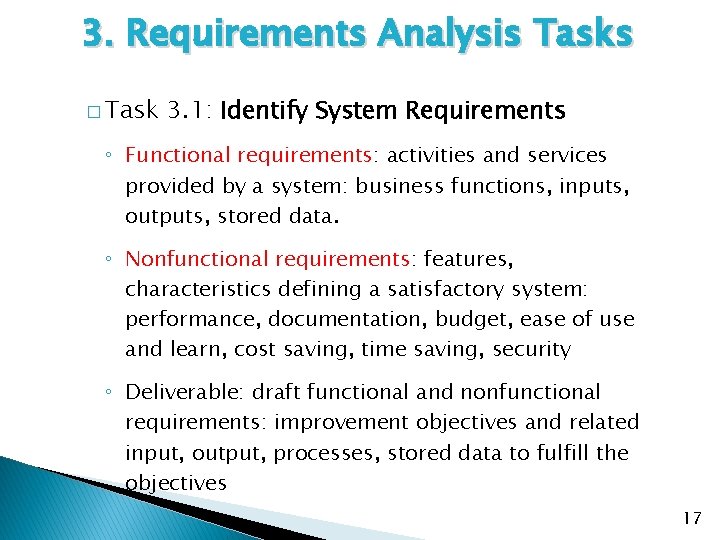 3. Requirements Analysis Tasks

□ Task 3.1: Identify System Requirements

◦ Functional requirements: activities and services provided by a system: business functions, inputs, outputs, stored data.

◦ Nonfunctional requirements: features, characteristics defining a satisfactory system: performance, documentation, budget, ease of use and learn, cost saving, time saving, security

◦ Deliverable: draft functional and nonfunctional requirements: improvement objectives and related input, output, processes, stored data to fulfill the objectives

17